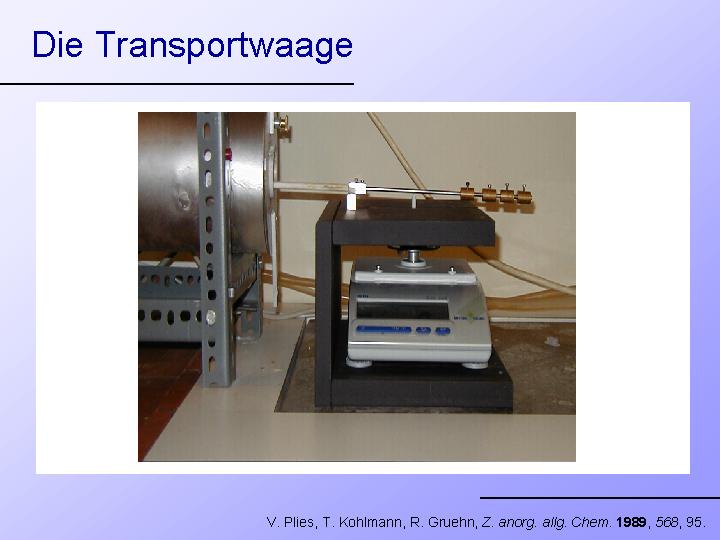 Die Transportwaage

V. Plies, T. Kohlmann, R. Gruehn, Z. anorg. allg. Chem. 1989, 568, 95.